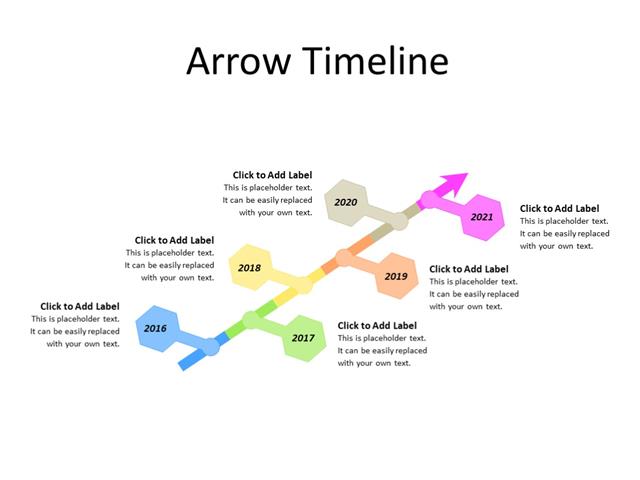 Arrow Timeline

Click to Add Label
This is placeholder text.
It can be easily replaced
with your own text.

2020

2021

Click to Add Label
This is placeholder text.
It can be easily replaced
with your own text.

Click to Add Label
This is placeholder text.
It can be easily replaced
with your own text.

2018

2019

Click to Add Label
This is placeholder text.
It can be easily replaced
with your own text.

Click to Add Label
This is placeholder text.
It can be easily replaced
with your own text.

2016

2017

Click to Add Label
This is placeholder text.
It can be easily replaced
with your own text.